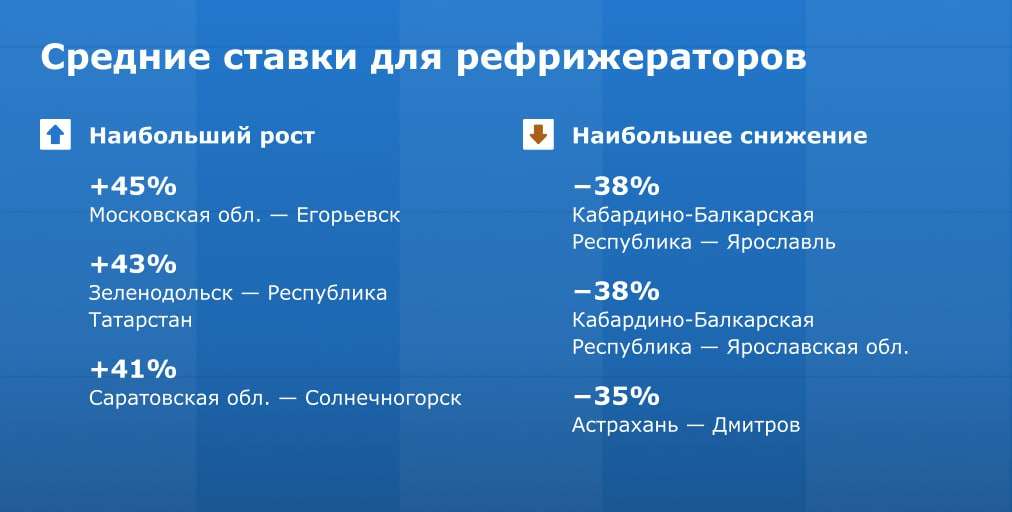 Средние ставки для рефрижераторов

Наибольший рост

+45%
Московская обл. — Егорьевск

+43%
Зеленодольск — Республика Татарстан

+41%
Саратовская обл. — Солнечногорск

Наибольшее снижение

−38%
Кабардино-Балкарская Республика — Ярославль

−38%
Кабардино-Балкарская Республика — Ярославская обл.

−35%
Астрахань — Дмитров